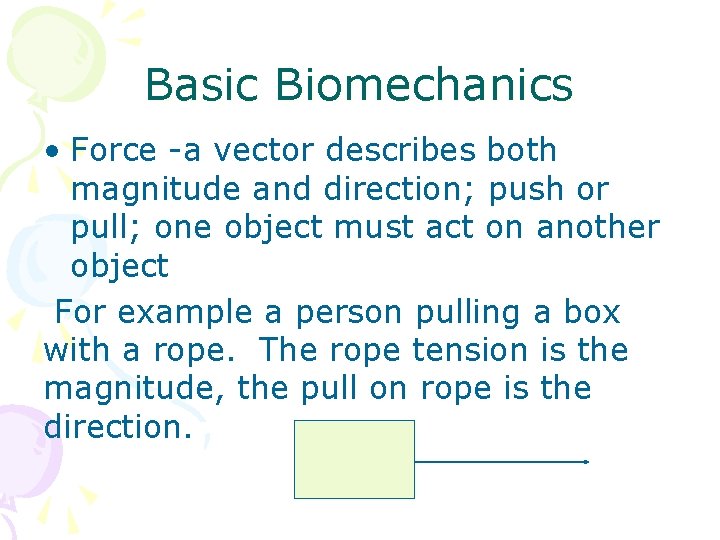 Basic Biomechanics

• Force -a vector describes both magnitude and direction; push or pull; one object must act on another object

For example a person pulling a box with a rope. The rope tension is the magnitude, the pull on rope is the direction.